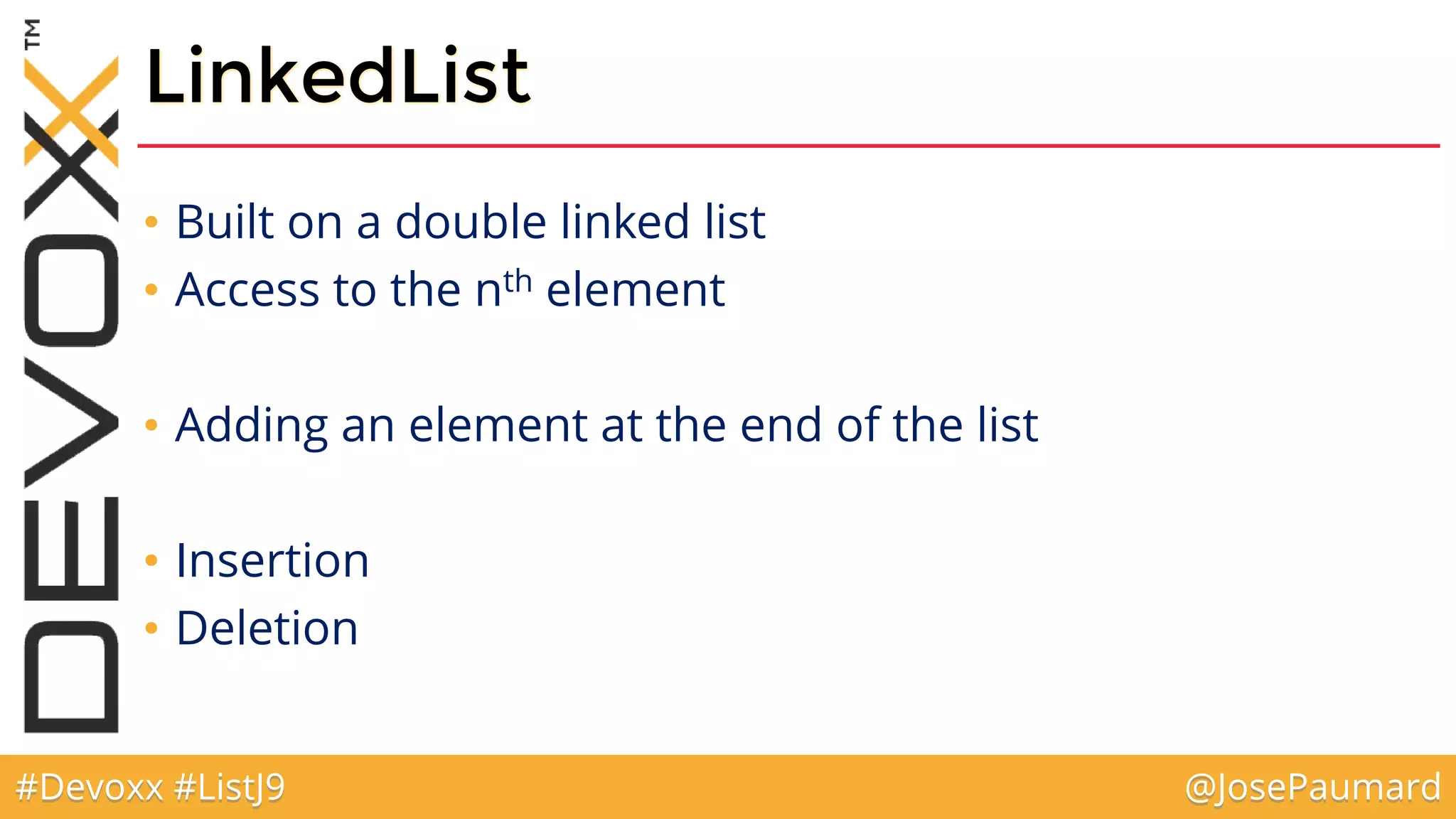 DEVOXX™

LinkedList

• Built on a double linked list
• Access to the n$^{th}$ element

• Adding an element at the end of the list

• Insertion
• Deletion

#Devoxx #ListJ9

@JosePaumard